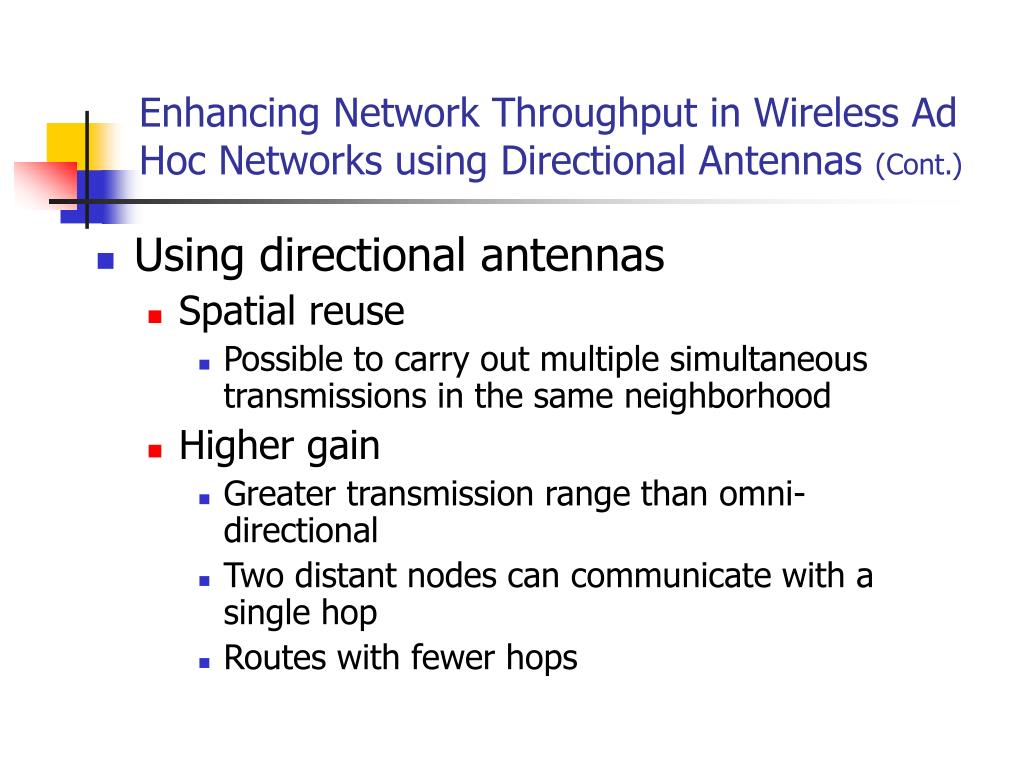 Enhancing Network Throughput in Wireless Ad Hoc Networks using Directional Antennas (Cont.)

Using directional antennas
Spatial reuse
Possible to carry out multiple simultaneous transmissions in the same neighborhood
Higher gain
Greater transmission range than omni-directional
Two distant nodes can communicate with a single hop
Routes with fewer hops